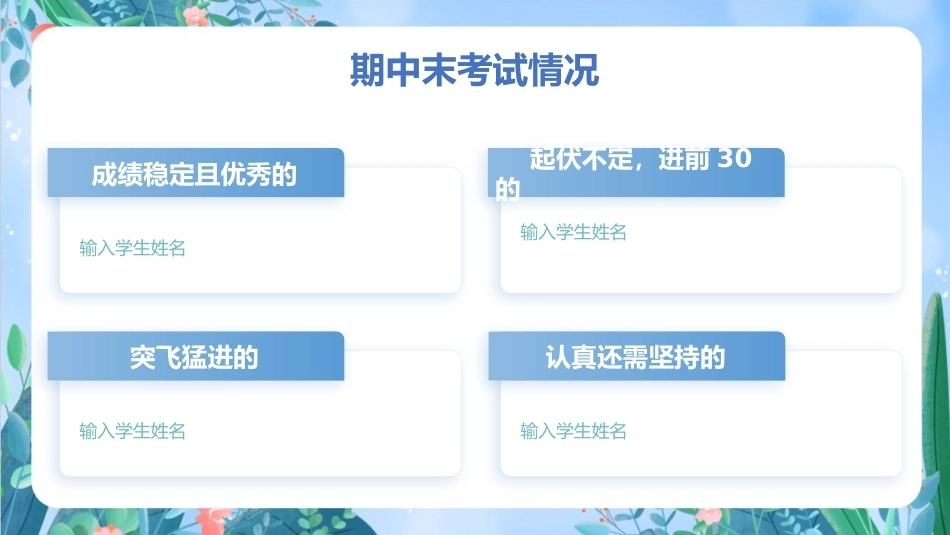 期中末考试情况

成绩稳定且优秀的

输入学生姓名

起伏不定，进前30的

输入学生姓名

突飞猛进的

输入学生姓名

认真还需坚持的

输入学生姓名